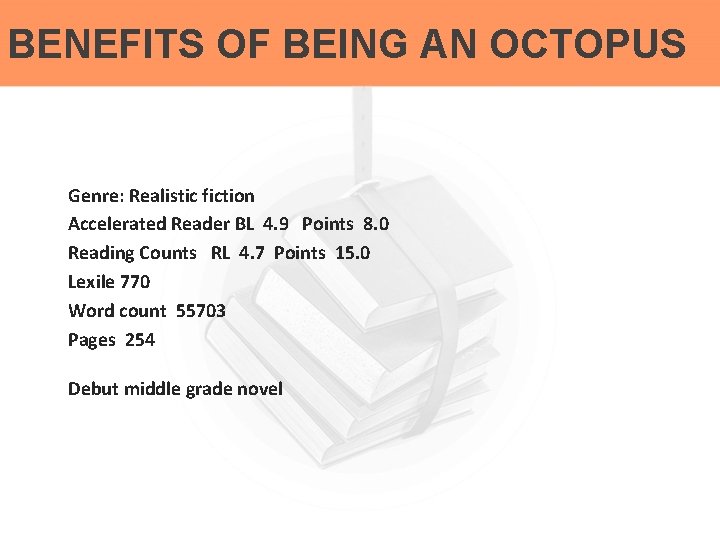 BENEFITS OF BEING AN OCTOPUS

Genre: Realistic fiction
Accelerated Reader BL 4.9 Points 8.0
Reading Counts RL 4.7 Points 15.0
Lexile 770
Word count 55703
Pages 254

Debut middle grade novel